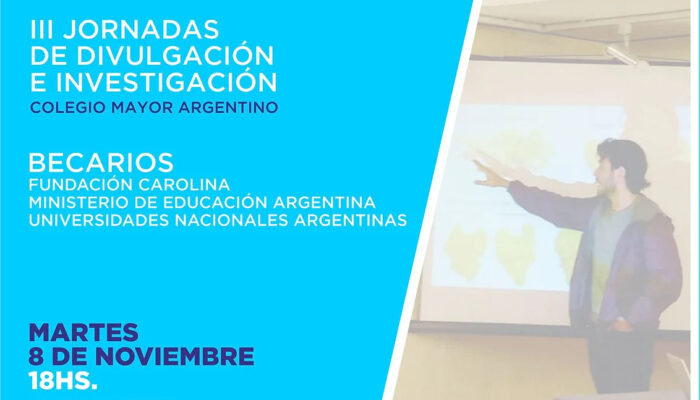 III JORNADAS DE DIVULGACIÓN E INVESTIGACIÓN
COLEGIO MAYOR ARGENTINO

BECARIOS
FUNDACIÓN CAROLINA
MINISTERIO DE EDUCACIÓN ARGENTINA
UNIVERSIDADES NACIONALES ARGENTINAS

MARTES
8 DE NOVIEMBRE
18HS.